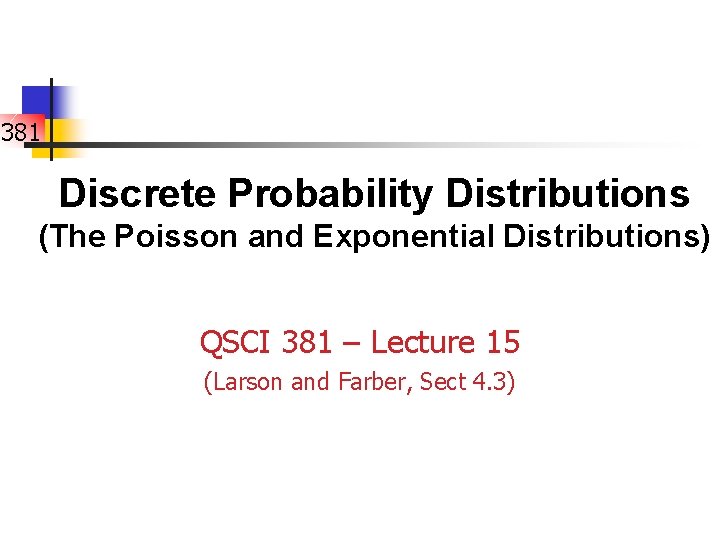 381

Discrete Probability Distributions
(The Poisson and Exponential Distributions)

QSCI 381 – Lecture 15
(Larson and Farber, Sect 4.3)